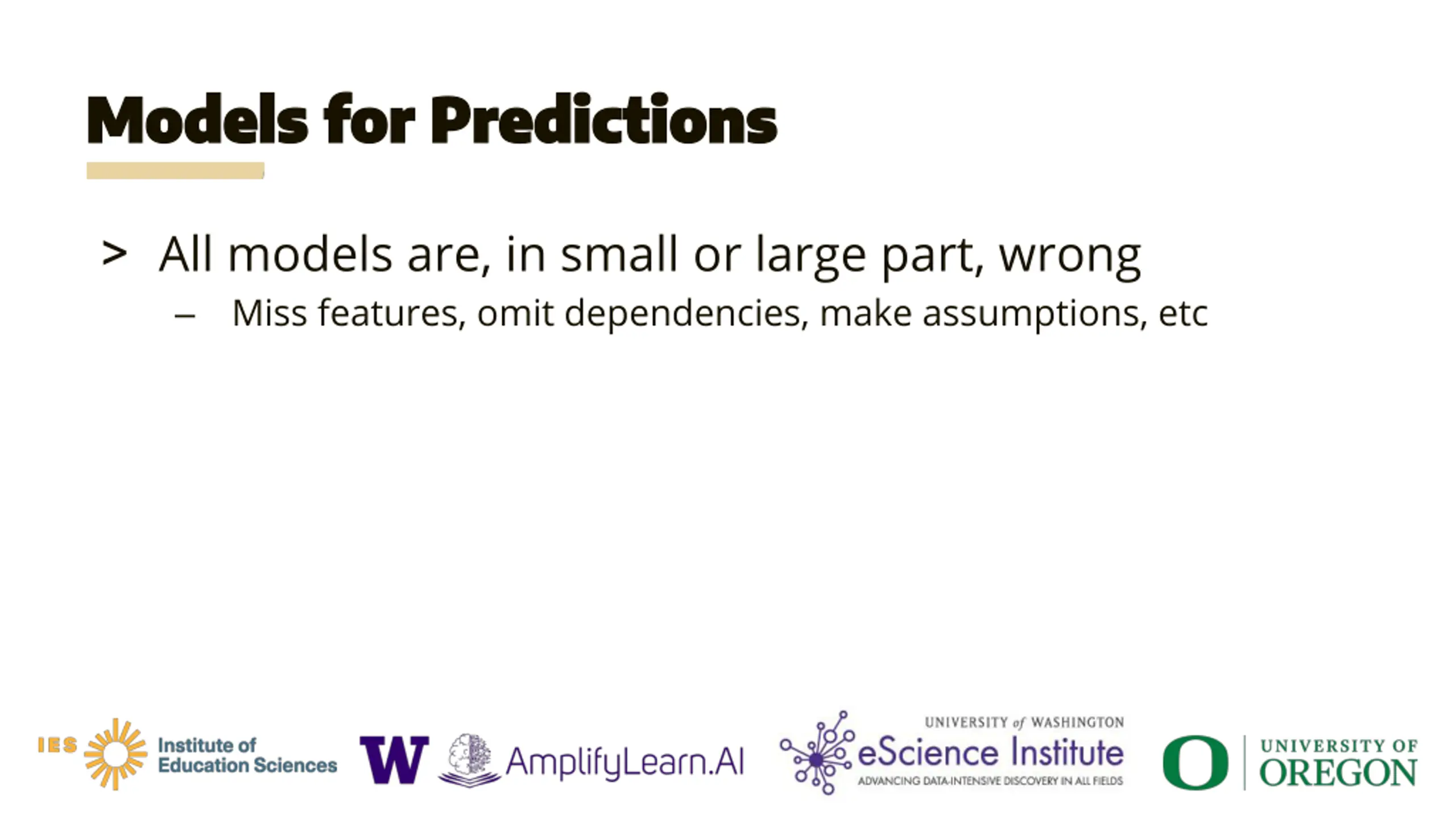 Models for Predictions

> All models are, in small or large part, wrong
– Miss features, omit dependencies, make assumptions, etc

IES Institute of Education Sciences

W AmplifyLearn.AI

UNIVERSITY of WASHINGTON eScience Institute ADVANCING DATA-INTENSIVE DISCOVERY IN ALL FIELDS

O UNIVERSITY OF OREGON